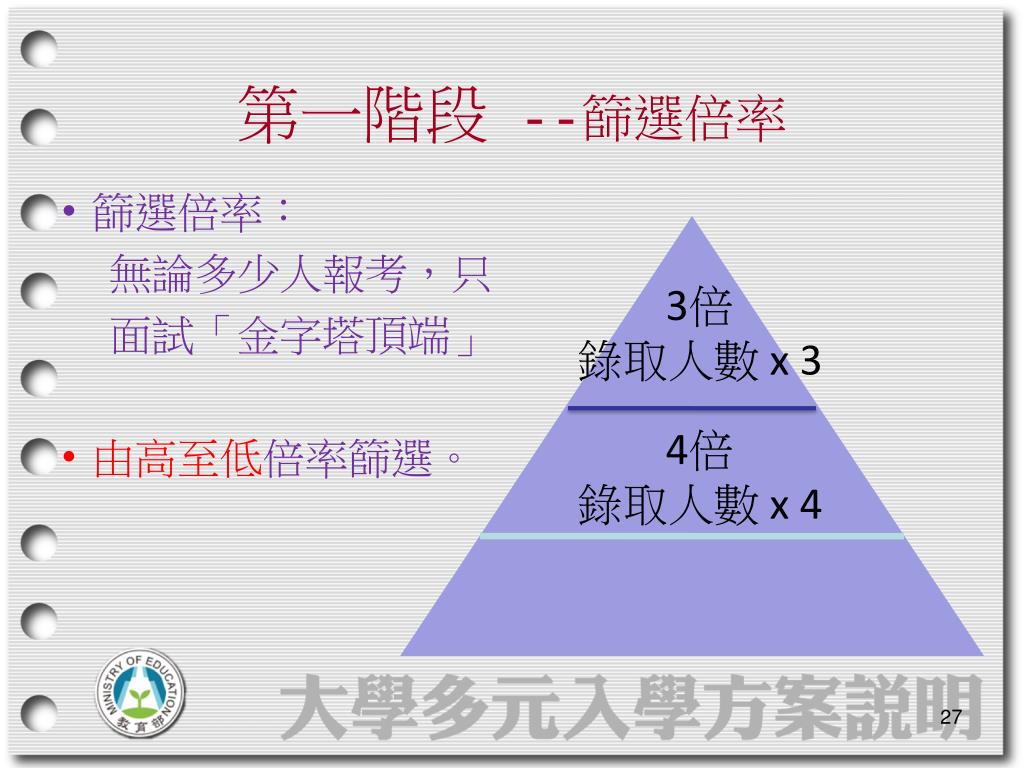 第一階段 - -篩選倍率

• 篩選倍率：
無論多少人報考，只面試「金字塔頂端」

• 由高至低倍率篩選。

3倍
錄取人數 x 3

4倍
錄取人數 x 4

MINISTRY OF EDUCATION
教育部

大學多元入學方案說明

27